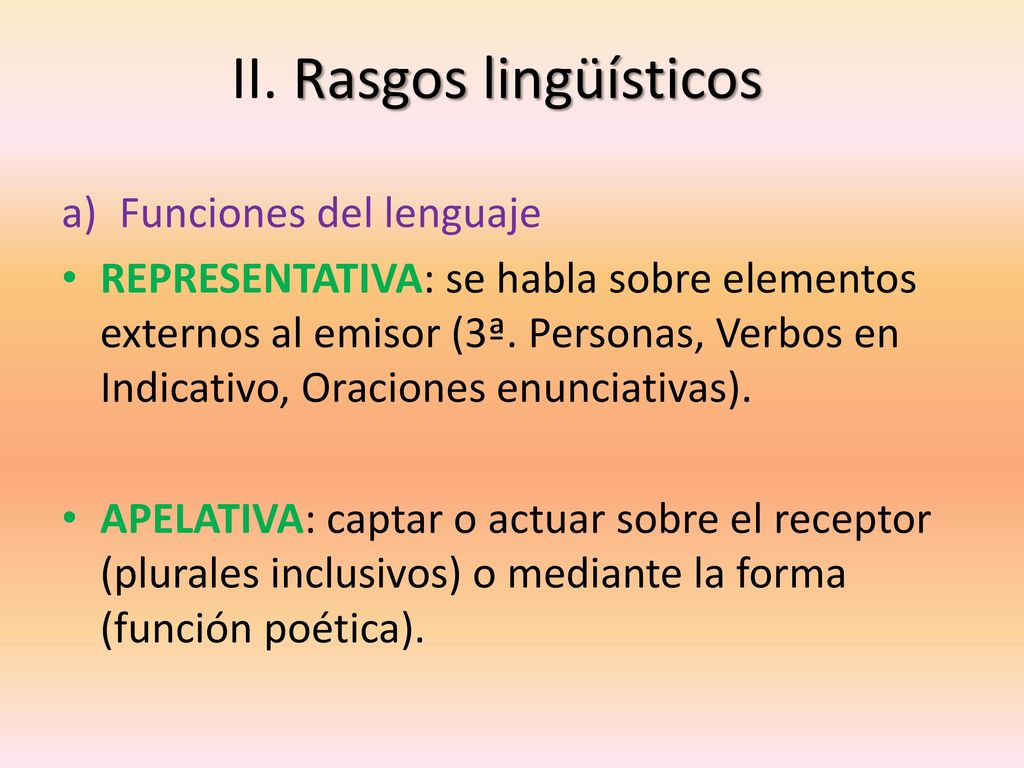 II. Rasgos lingüísticos

a) Funciones del lenguaje

• REPRESENTATIVA: se habla sobre elementos externos al emisor (3ª. Personas, Verbos en Indicativo, Oraciones enunciativas).

• APELATIVA: captar o actuar sobre el receptor (plurales inclusivos) o mediante la forma (función poética).